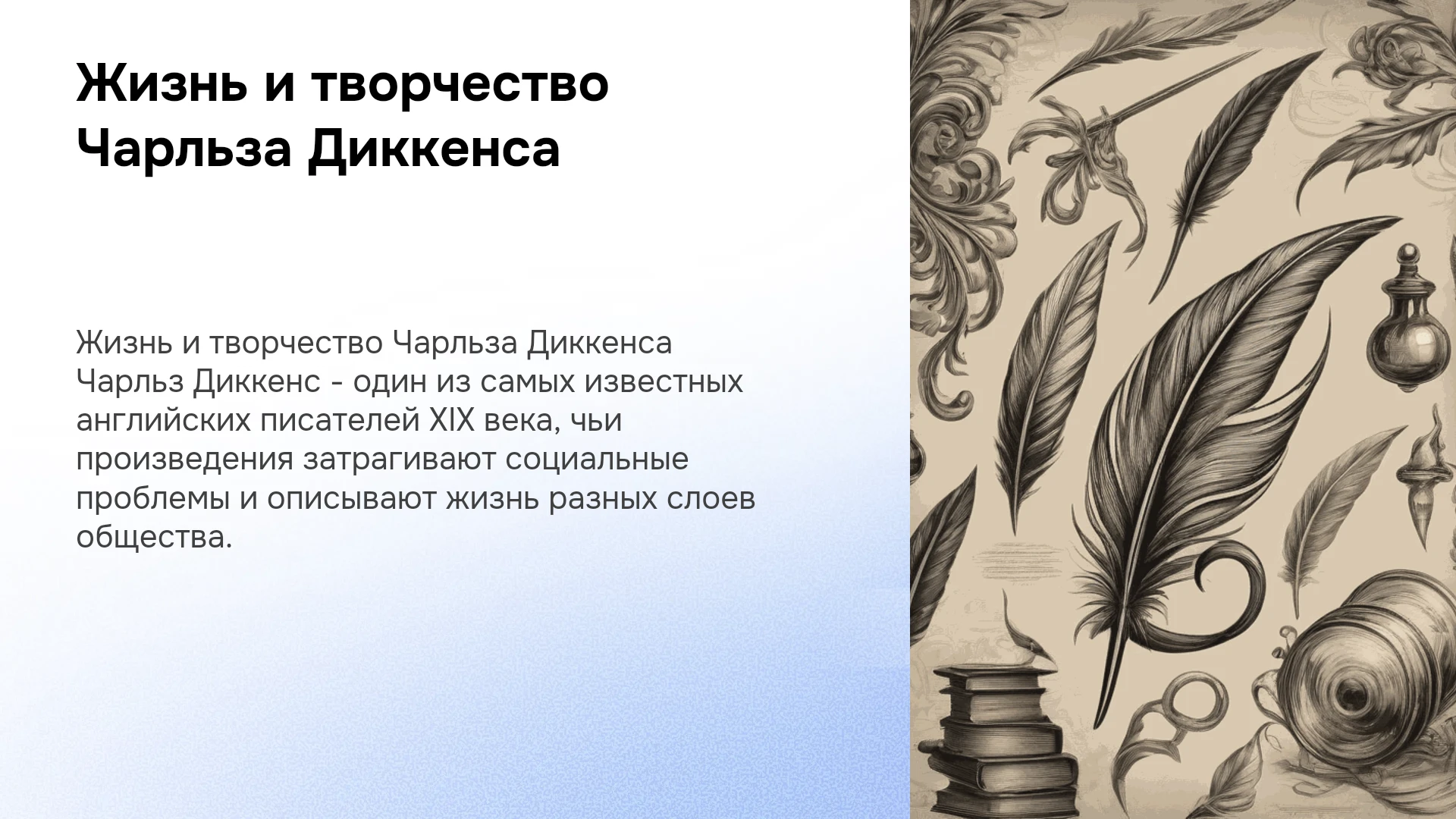 Жизнь и творчество Чарльза Диккенса

Жизнь и творчество Чарльза Диккенса Чарльз Диккенс - один из самых известных английских писателей XIX века, чьи произведения затрагивают социальные проблемы и описывают жизнь разных слоев общества.